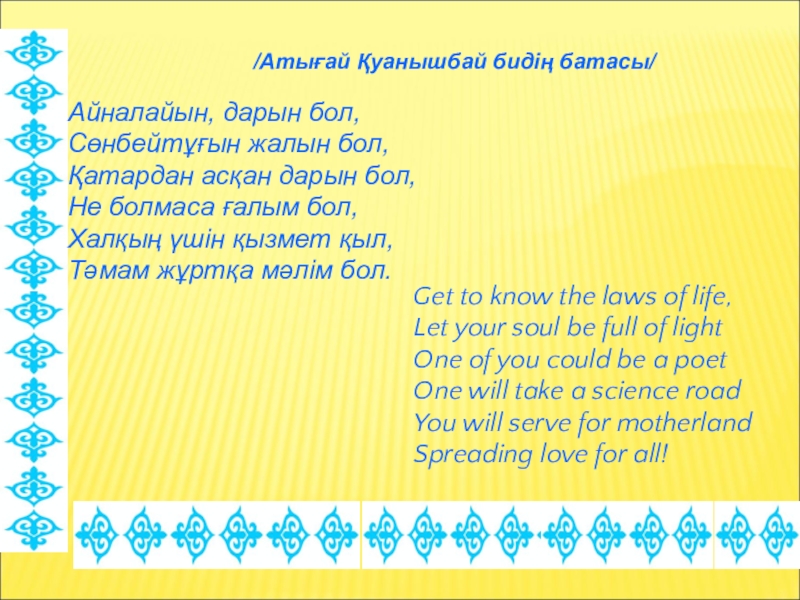 /Атығай Қуанышбай бидің батасы/

Айналайын, дарын бол,
Сөнбейтұғын жалын бол,
Қатардан асқан дарын бол,
Не болмаса ғалым бол,
Халқың үшін қызмет қыл,
Тәмам жұртқа мәлім бол.

Get to know the laws of life,
Let your soul be full of light
One of you could be a poet
One will take a science road
You will serve for motherland
Spreading love for all!